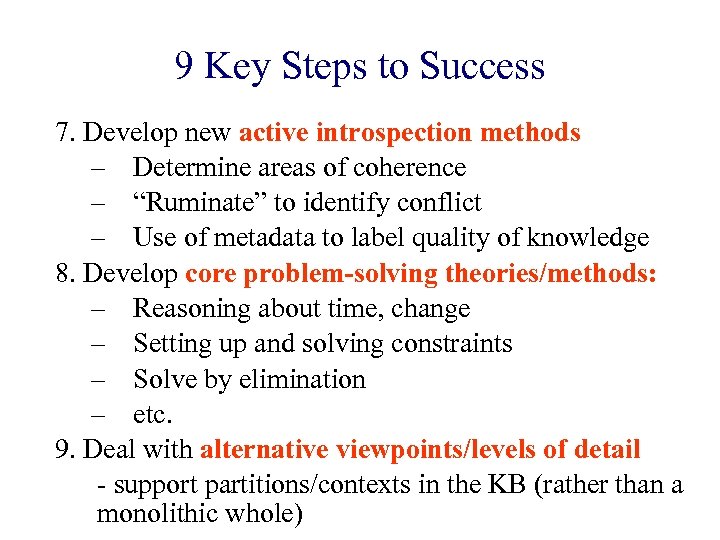 9 Key Steps to Success

7. Develop new active introspection methods
– Determine areas of coherence
– “Ruminate” to identify conflict
– Use of metadata to label quality of knowledge

8. Develop core problem-solving theories/methods:
– Reasoning about time, change
– Setting up and solving constraints
– Solve by elimination
– etc.

9. Deal with alternative viewpoints/levels of detail
- support partitions/contexts in the KB (rather than a monolithic whole)